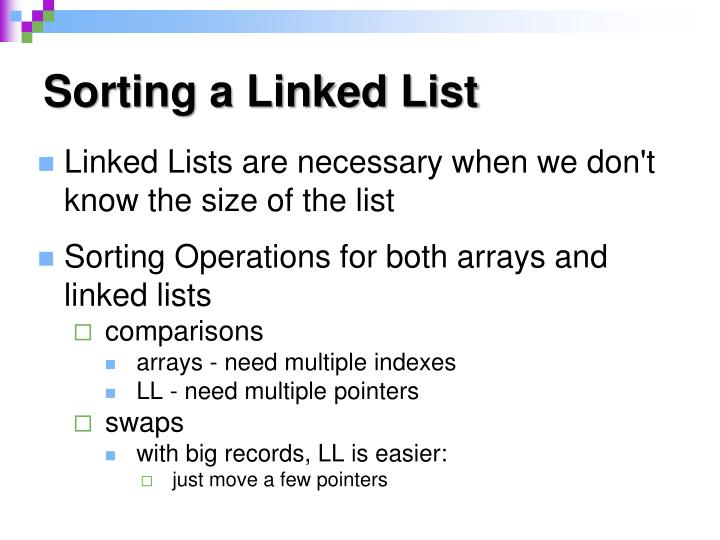 Sorting a Linked List

Linked Lists are necessary when we don't know the size of the list

Sorting Operations for both arrays and linked lists

comparisons

arrays - need multiple indexes

LL - need multiple pointers

swaps

with big records, LL is easier:

just move a few pointers